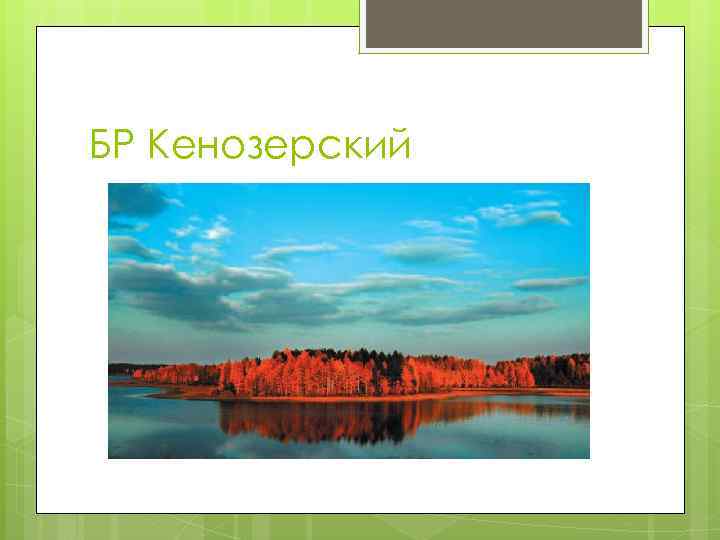 БР Кенозерский